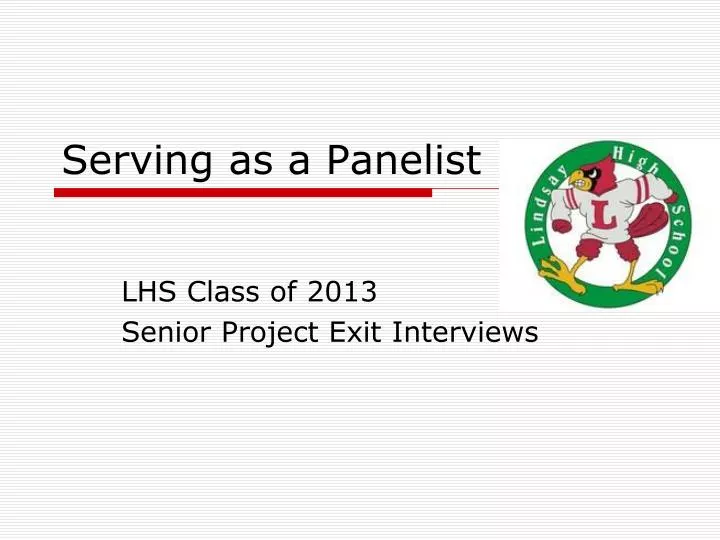 Serving as a Panelist

Lindsay High School

L

LHS Class of 2013
Senior Project Exit Interviews